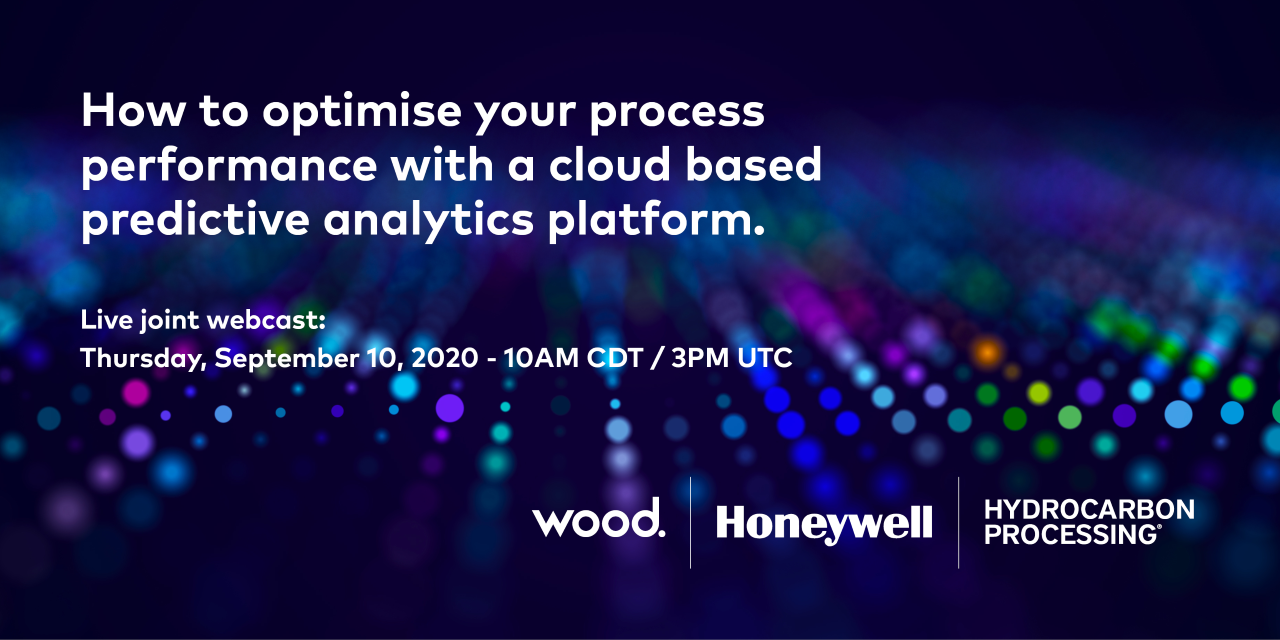 How to optimise your process performance with a cloud based predictive analytics platform.

Live joint webcast:
Thursday, September 10, 2020 - 10AM CDT / 3PM UTC

wood.

Honeywell

HYDROCARBON PROCESSING®